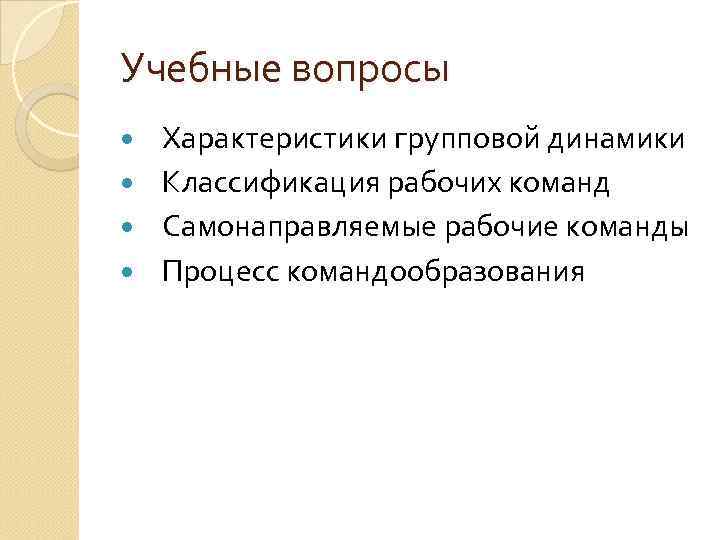 Учебные вопросы

- Характеристики групповой динамики
- Классификация рабочих команд
- Самонаправляемые рабочие команды
- Процесс командообразования